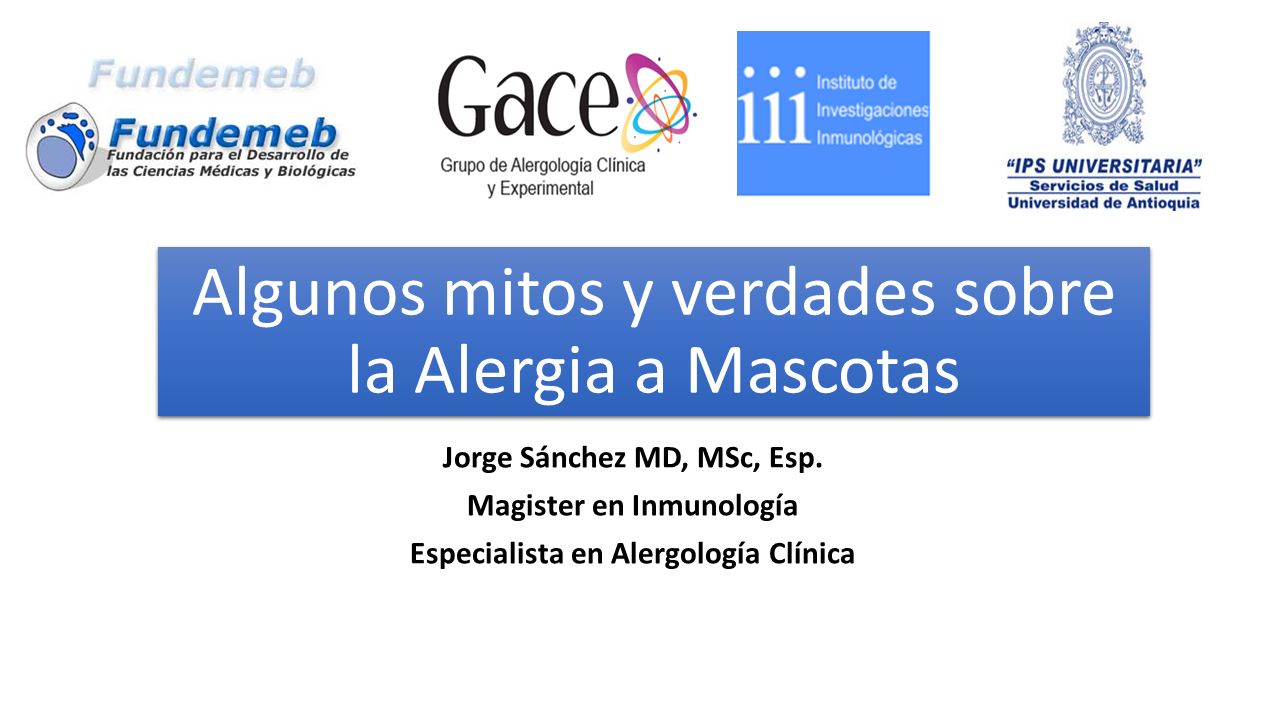 Fundemeb

Fundemeb
Fundación para el Desarrollo de las Ciencias Médicas y Biológicas

Gace
Grupo de Alergología Clínica y Experimental

iii Instituto de Investigaciones Inmunológicas

"IPS UNIVERSITARIA"
Servicios de Salud
Universidad de Antioquia

Algunos mitos y verdades sobre la Alergia a Mascotas

Jorge Sánchez MD, MSc, Esp.

Magister en Inmunología

Especialista en Alergología Clínica